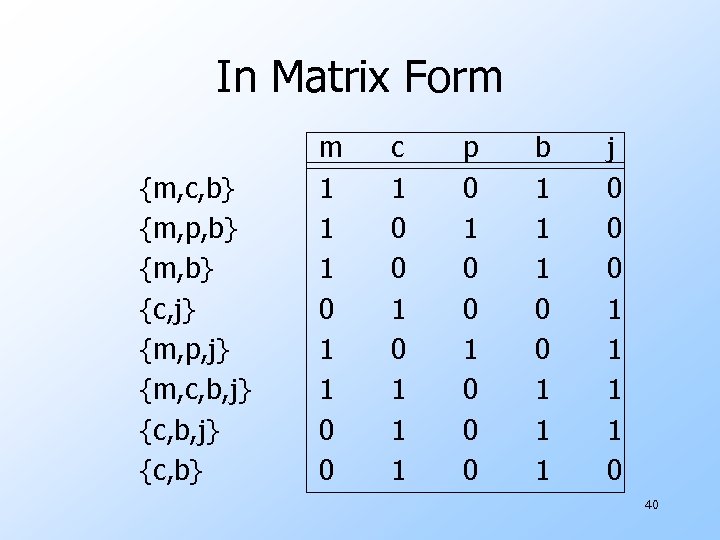 In Matrix Form

| | m | c | p | b | j |
|---|---|---|---|---|---|
| {m,c,b} | 1 | 1 | 0 | 1 | 0 |
| {m,p,b} | 1 | 0 | 1 | 1 | 0 |
| {m,b} | 1 | 0 | 0 | 1 | 0 |
| {c,j} | 0 | 1 | 0 | 0 | 1 |
| {m,p,j} | 1 | 0 | 1 | 0 | 1 |
| {m,c,b,j} | 1 | 1 | 0 | 1 | 1 |
| {c,b,j} | 0 | 1 | 0 | 1 | 1 |
| {c,b} | 0 | 1 | 0 | 1 | 0 |

40